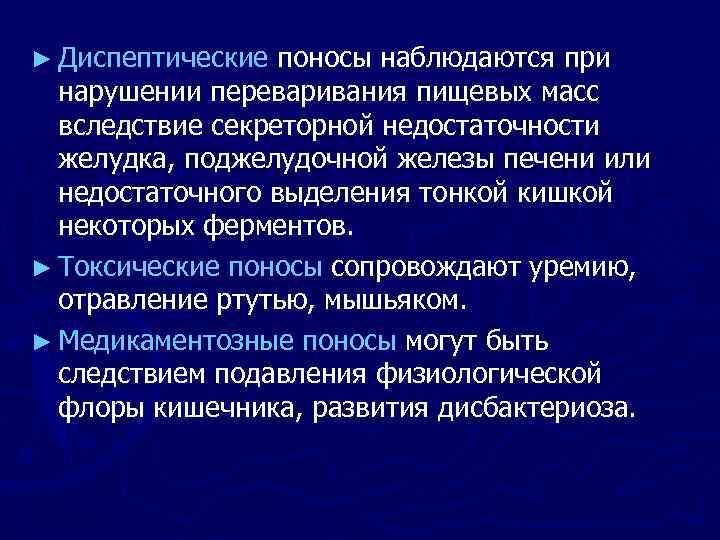 ► Диспептические поносы наблюдаются при нарушении переваривания пищевых масс вследствие секреторной недостаточности желудка, поджелудочной железы печени или недостаточного выделения тонкой кишкой некоторых ферментов.

► Токсические поносы сопровождают уремию, отравление ртутью, мышьяком.

► Медикаментозные поносы могут быть следствием подавления физиологической флоры кишечника, развития дисбактериоза.